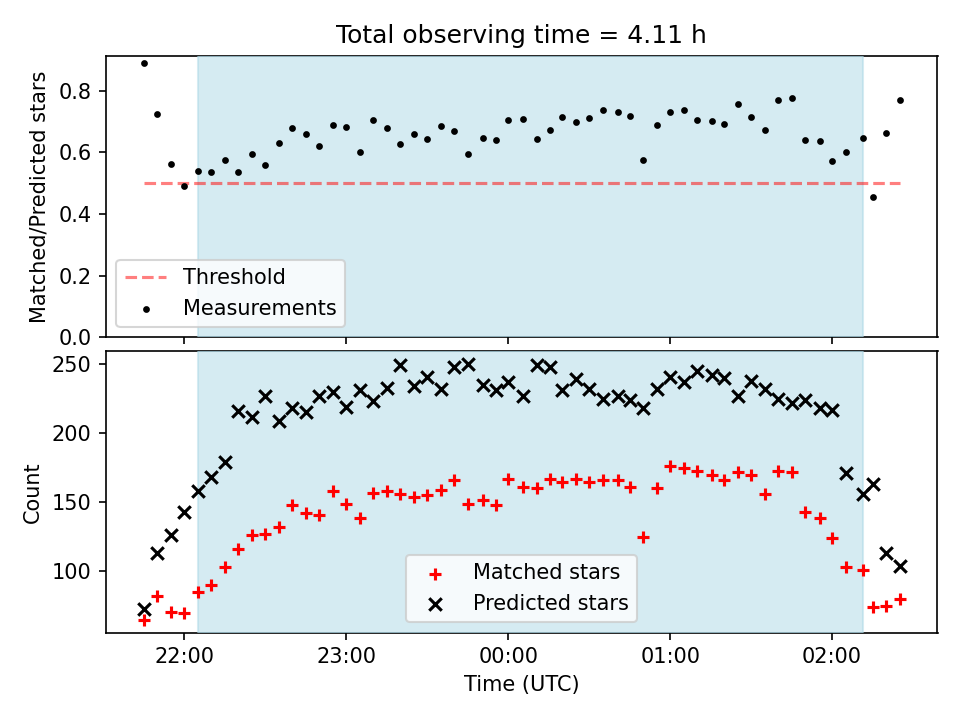 Total observing time = 4.11 h

Matched/Predicted stars

0.8
0.6
0.4
0.2
0.0

Threshold
Measurements

Count

250
200
150
100

Matched stars
Predicted stars

22:00
23:00
00:00
01:00
02:00

Time (UTC)